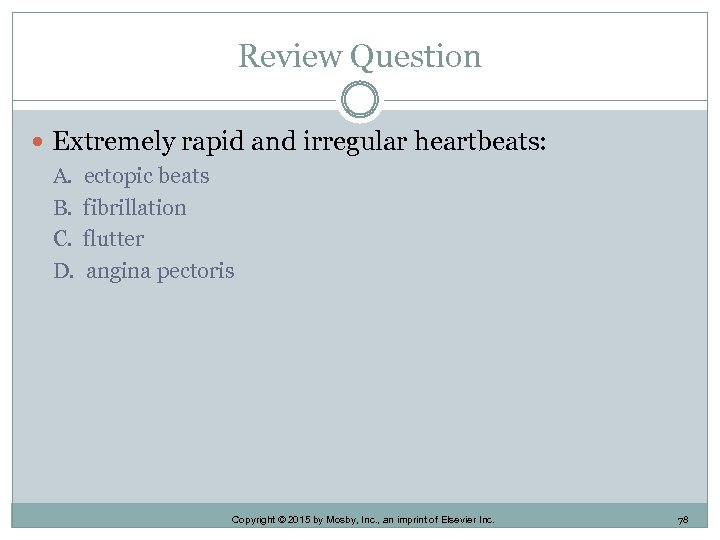 Review Question

Extremely rapid and irregular heartbeats:

A. ectopic beats
B. fibrillation
C. flutter
D. angina pectoris

Copyright © 2015 by Mosby, Inc., an imprint of Elsevier Inc.

78